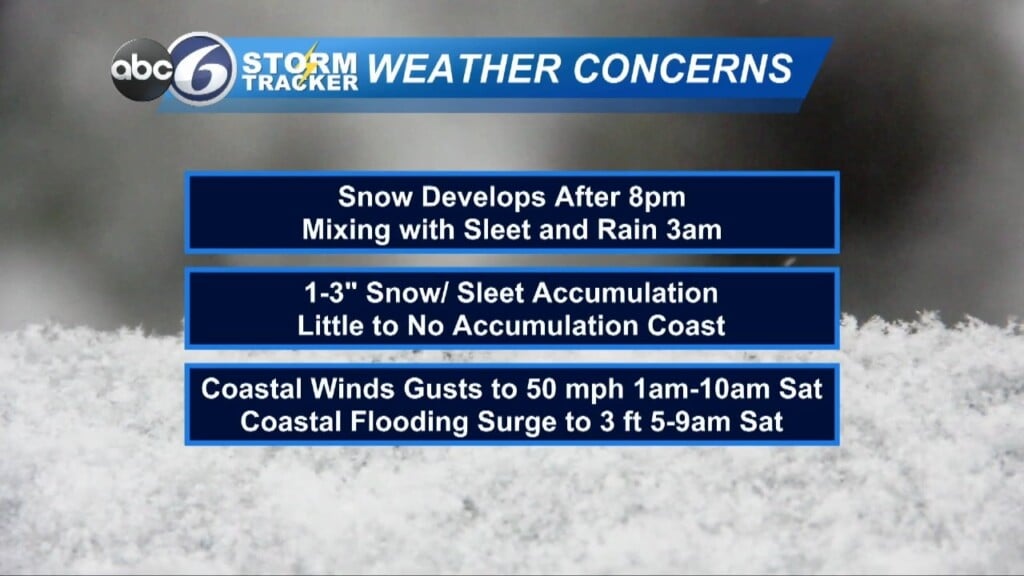 abc 6 STORM TRACKER WEATHER CONCERNS

Snow Develops After 8pm
Mixing with Sleet and Rain 3am

1-3" Snow/ Sleet Accumulation
Little to No Accumulation Coast

Coastal Winds Gusts to 50 mph 1am-10am Sat
Coastal Flooding Surge to 3 ft 5-9am Sat